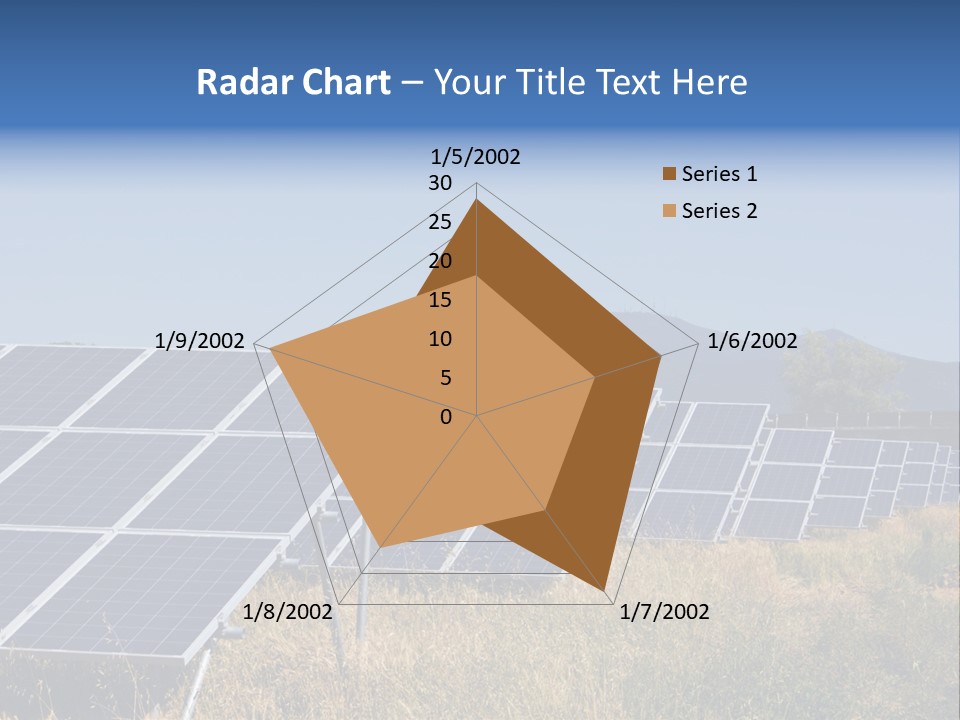 Radar Chart – Your Title Text Here

1/5/2002
30
25
20
15
10
5
0
1/6/2002
1/7/2002
1/8/2002
1/9/2002

Series 1
Series 2